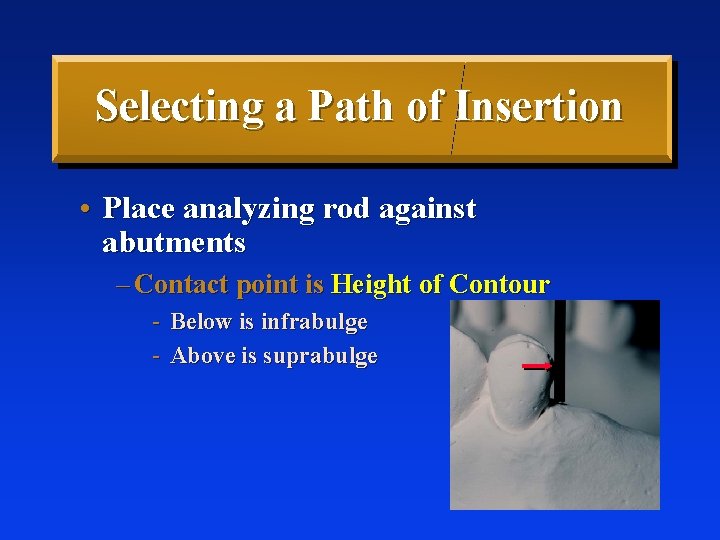 Selecting a Path of Insertion

• Place analyzing rod against abutments

– Contact point is Height of Contour

- Below is infrabulge

- Above is suprabulge